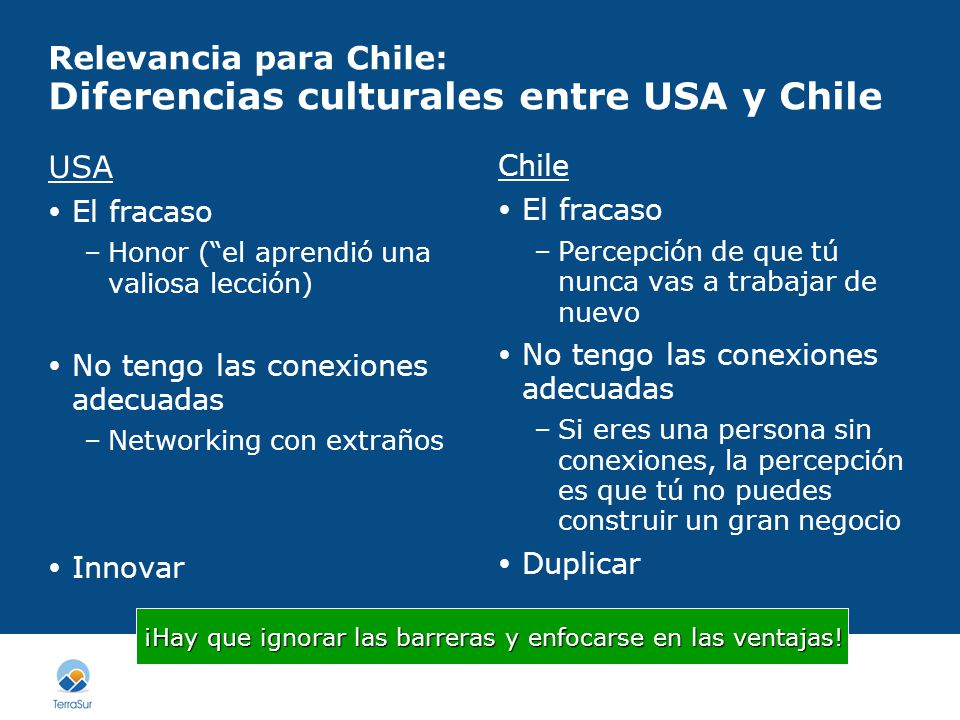 Relevancia para Chile:
Diferencias culturales entre USA y Chile

USA

• El fracaso
– Honor (“el aprendió una valiosa lección)

• No tengo las conexiones adecuadas
– Networking con extraños

• Innovar

Chile

• El fracaso
– Percepción de que tú nunca vas a trabajar de nuevo

• No tengo las conexiones adecuadas
– Si eres una persona sin conexiones, la percepción es que tú no puedes construir un gran negocio

• Duplicar

¡Hay que ignorar las barreras y enfocarse en las ventajas!

TerraSur